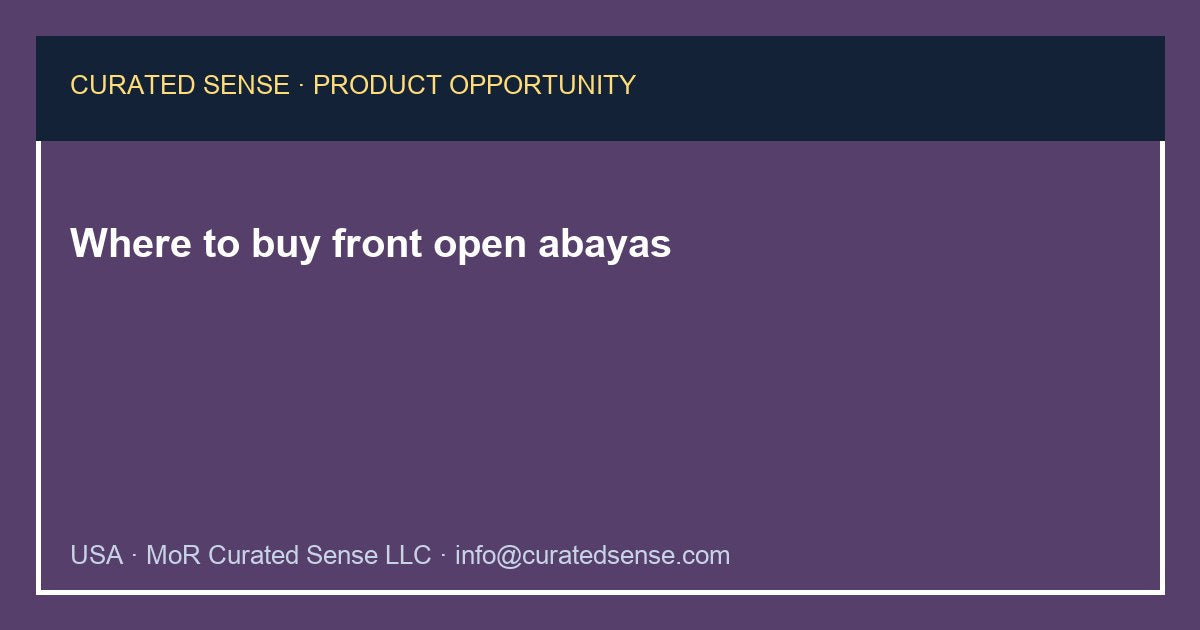 CURATED SENSE · PRODUCT OPPORTUNITY

Where to buy front open abayas

USA · MoR Curated Sense LLC · info@curatedsense.com